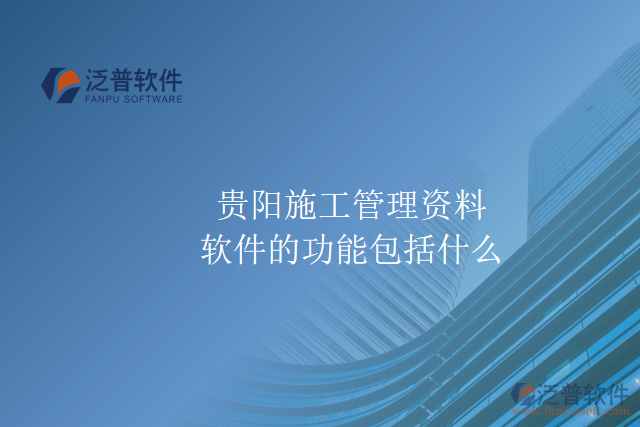 泛普软件
FANPU SOFTWARE

贵阳施工管理资料软件的功能包括什么

泛普软件
www.fanpusoft.com